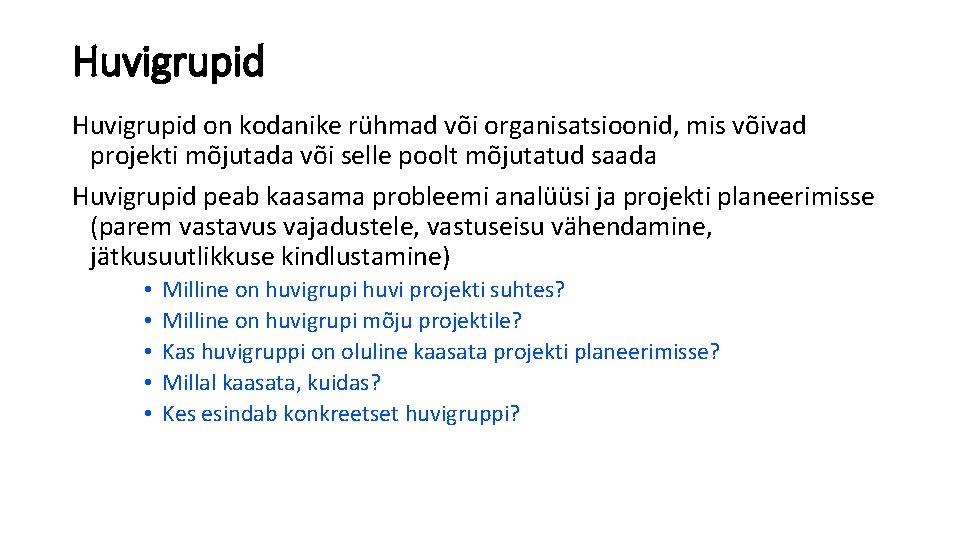 Huvigrupid

Huvigrupid on kodanike rühmad või organisatsioonid, mis võivad projekti mõjutada või selle poolt mõjutatud saada

Huvigrupid peab kaasama probleemi analüüsi ja projekti planeerimisse (parem vastavus vajadustele, vastuseisu vähendamine, jätkusuutlikkuse kindlustamine)

• Milline on huvigrupi huvi projekti suhtes?
• Milline on huvigrupi mõju projektile?
• Kas huvigruppi on oluline kaasata projekti planeerimisse?
• Millal kaasata, kuidas?
• Kes esindab konkreetset huvigruppi?